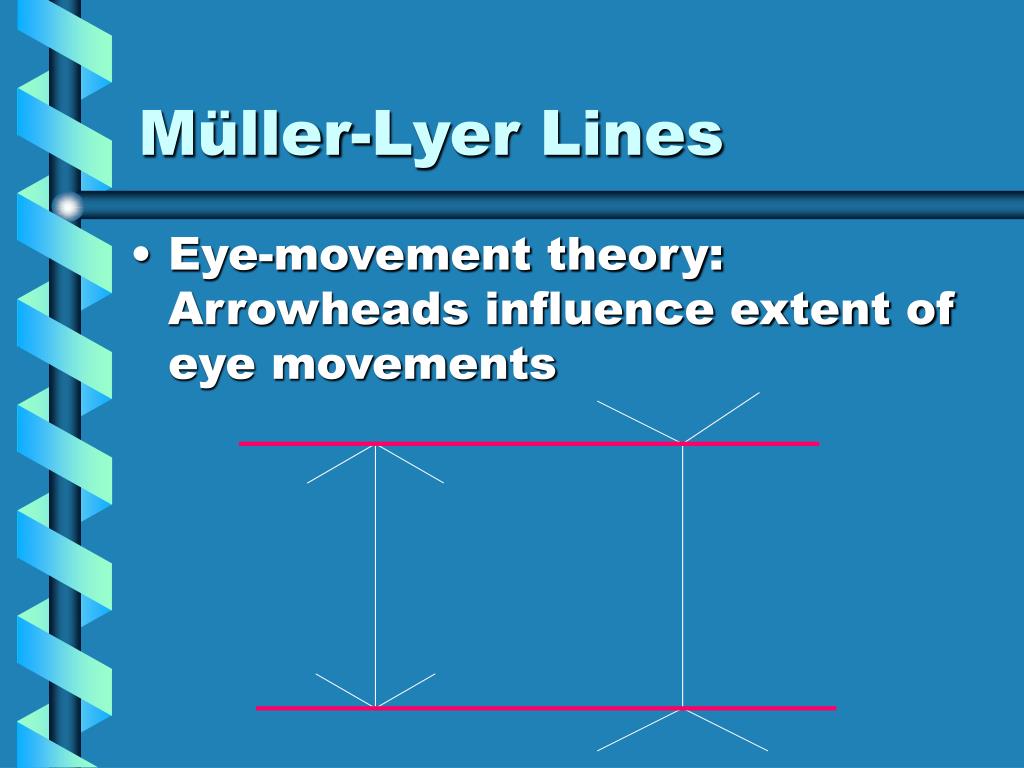 Müller-Lyer Lines

• Eye-movement theory: Arrowheads influence extent of eye movements